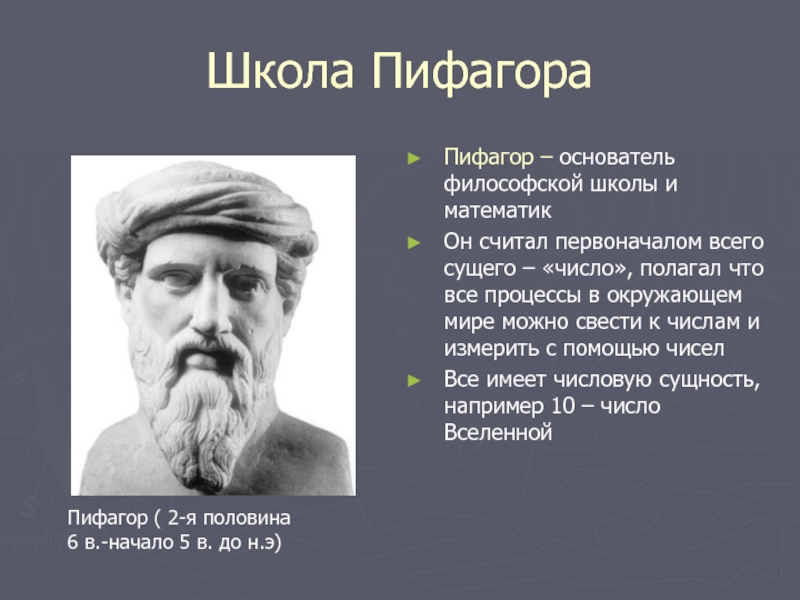 Школа Пифагора

► Пифагор – основатель философской школы и математик

► Он считал первоначалом всего сущего – «число», полагал что все процессы в окружающем мире можно свести к числам и измерить с помощью чисел

► Все имеет числовую сущность, например 10 – число Вселенной

Пифагор ( 2-я половина 6 в.-начало 5 в. до н.э)